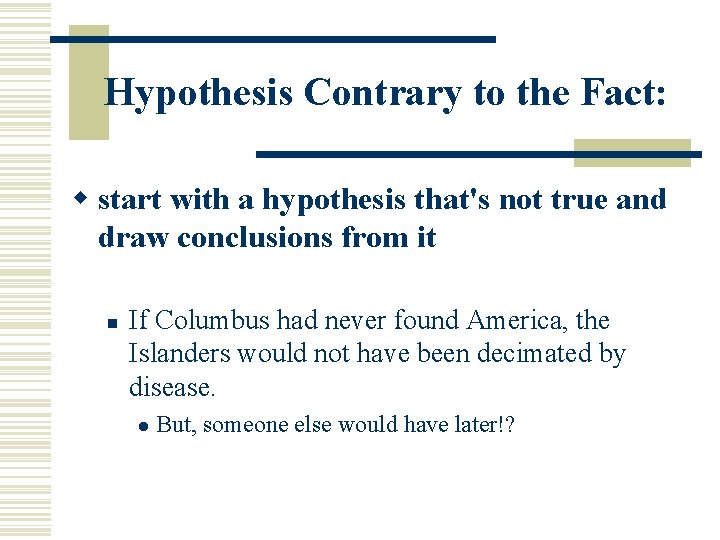 Hypothesis Contrary to the Fact:

start with a hypothesis that's not true and draw conclusions from it

If Columbus had never found America, the Islanders would not have been decimated by disease.

But, someone else would have later!?